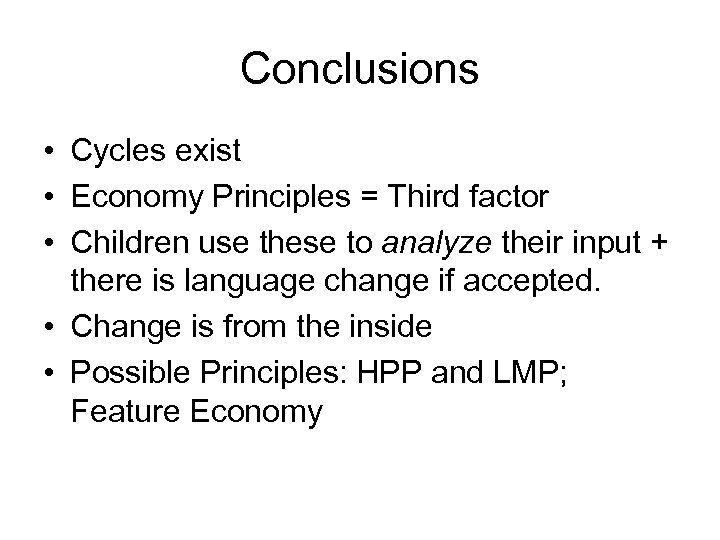 Conclusions

• Cycles exist
• Economy Principles = Third factor
• Children use these to analyze their input + there is language change if accepted.
• Change is from the inside
• Possible Principles: HPP and LMP; Feature Economy